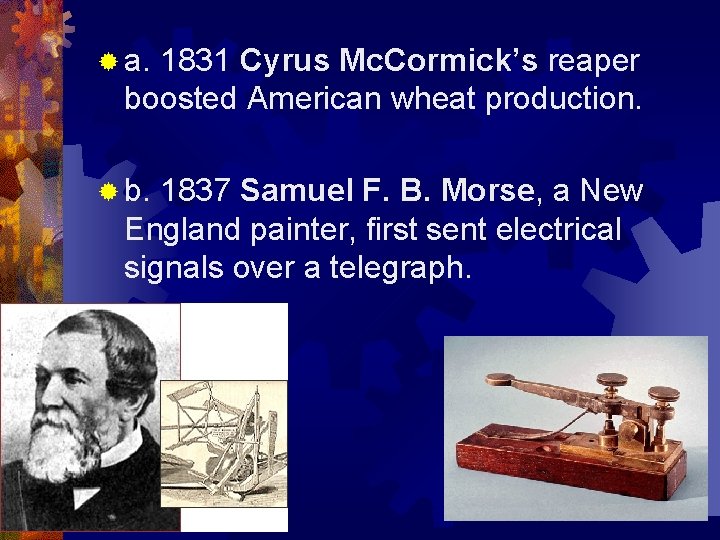 a. 1831 Cyrus McCormick's reaper boosted American wheat production.

b. 1837 Samuel F. B. Morse, a New England painter, first sent electrical signals over a telegraph.